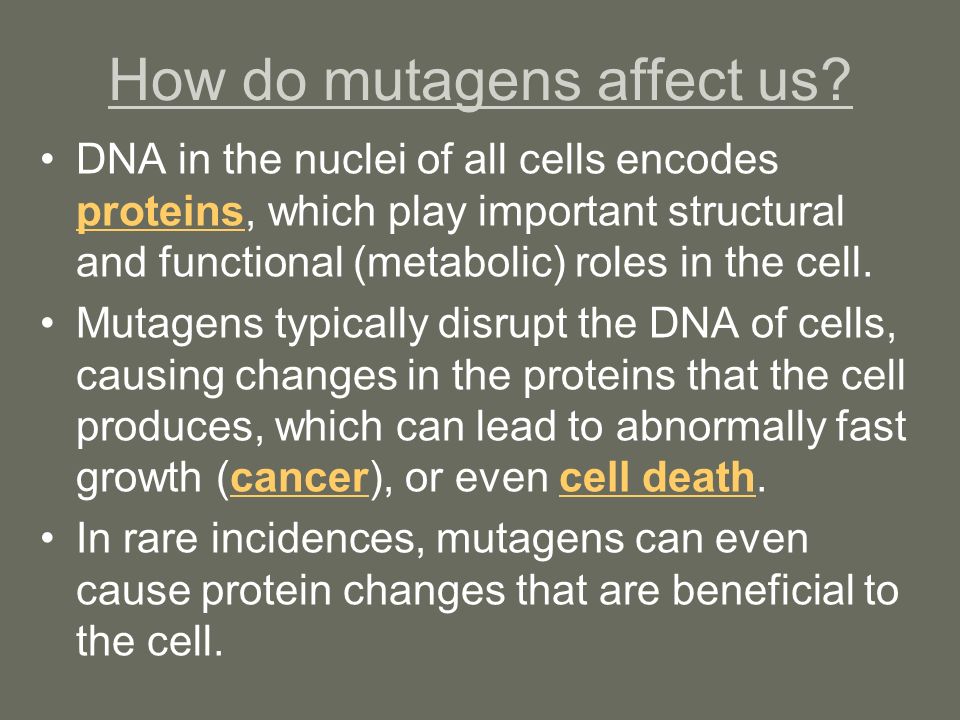 How do mutagens affect us?

• DNA in the nuclei of all cells encodes proteins, which play important structural and functional (metabolic) roles in the cell.

• Mutagens typically disrupt the DNA of cells, causing changes in the proteins that the cell produces, which can lead to abnormally fast growth (cancer), or even cell death.

• In rare incidences, mutagens can even cause protein changes that are beneficial to the cell.